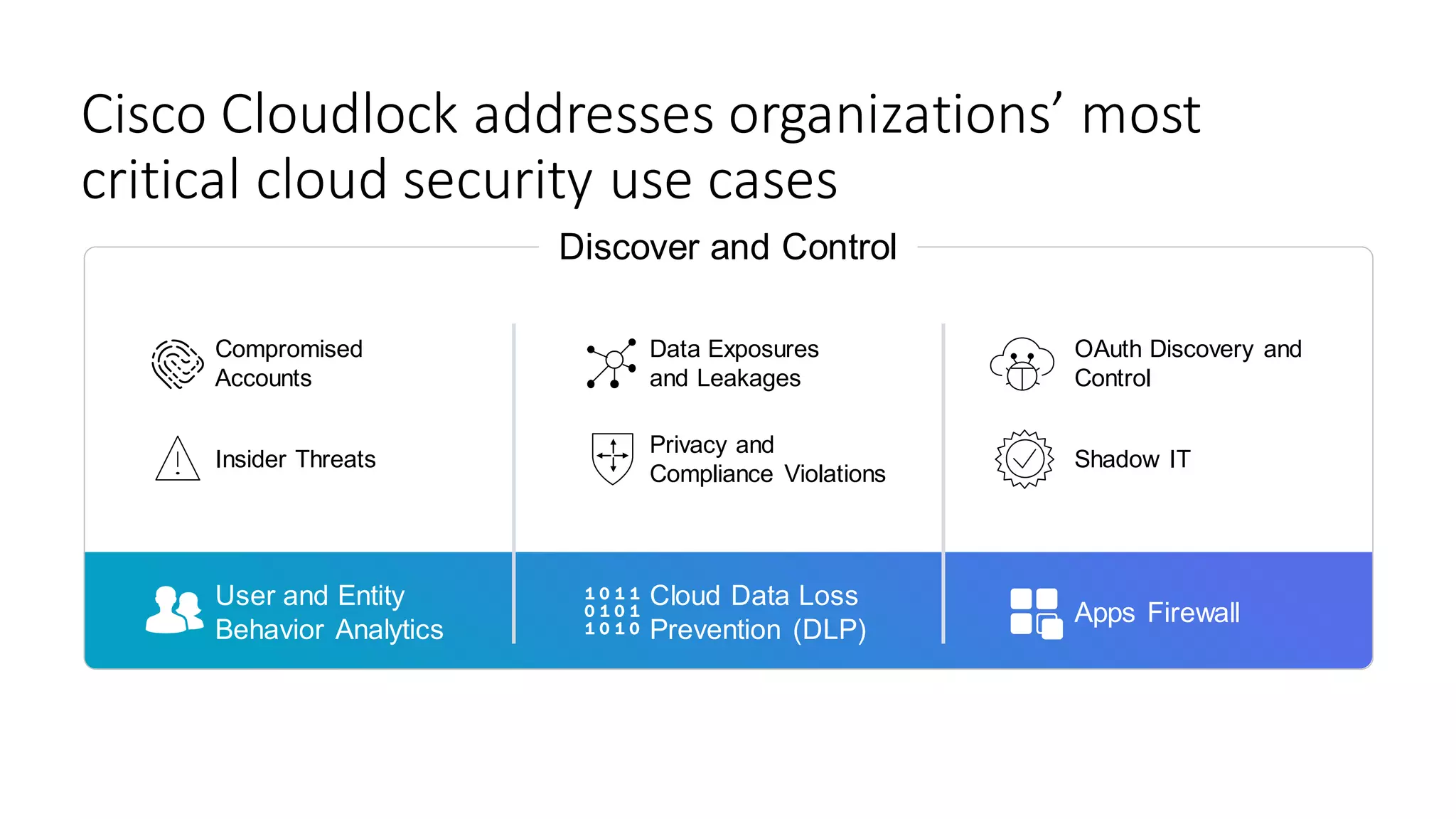 Cisco Cloudlock addresses organizations' most critical cloud security use cases

Discover and Control

Compromised Accounts

Insider Threats

User and Entity Behavior Analytics

Data Exposures and Leakages

Privacy and Compliance Violations

1011
0101
1010
Cloud Data Loss Prevention (DLP)

OAuth Discovery and Control

Shadow IT

Apps Firewall